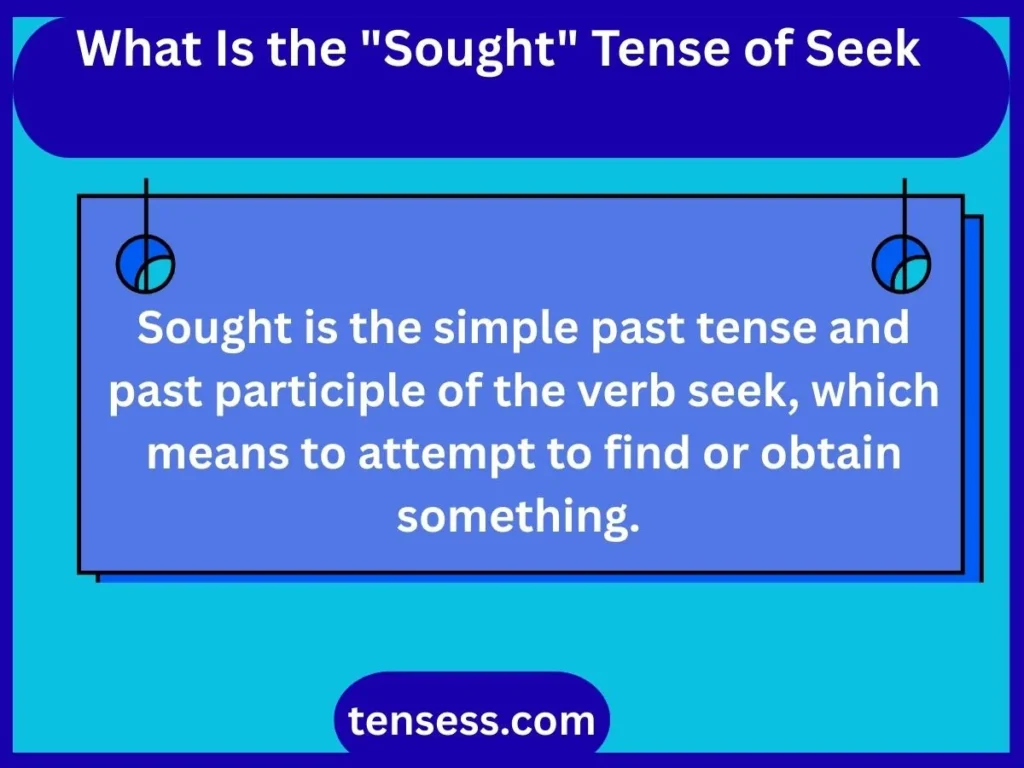 What Is the "Sought" Tense of Seek

Sought is the simple past tense and past participle of the verb seek, which means to attempt to find or obtain something.

tensess.com